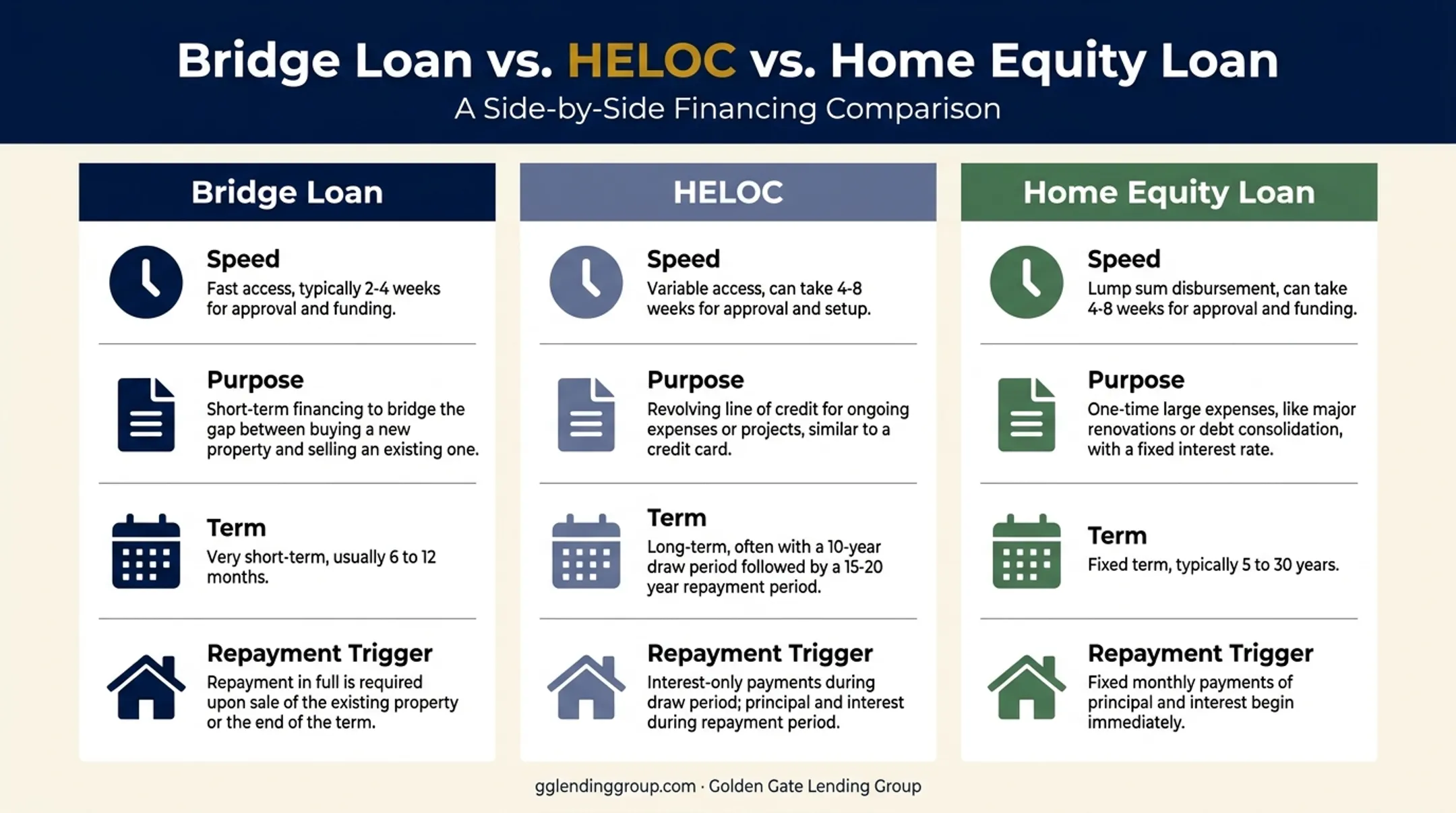 Bridge Loan vs. HELOC vs. Home Equity Loan
A Side-by-Side Financing Comparison

Bridge Loan

Speed
Fast access, typically 2-4 weeks for approval and funding.

Purpose
Short-term financing to bridge the gap between buying a new property and selling an existing one.

Term
Very short-term, usually 6 to 12 months.

Repayment Trigger
Repayment in full is required upon sale of the existing property or the end of the term.

HELOC

Speed
Variable access, can take 4-8 weeks for approval and setup.

Purpose
Revolving line of credit for ongoing expenses or projects, similar to a credit card.

Term
Long-term, often with a 10-year draw period followed by a 15-20 year repayment period.

Repayment Trigger
Interest-only payments during draw period; principal and interest during repayment period.

Home Equity Loan

Speed
Lump sum disbursement, can take 4-8 weeks for approval and funding.

Purpose
One-time large expenses, like major renovations or debt consolidation, with a fixed interest rate.

Term
Fixed term, typically 5 to 30 years.

Repayment Trigger
Fixed monthly payments of principal and interest begin immediately.

gglendinggroup.com · Golden Gate Lending Group